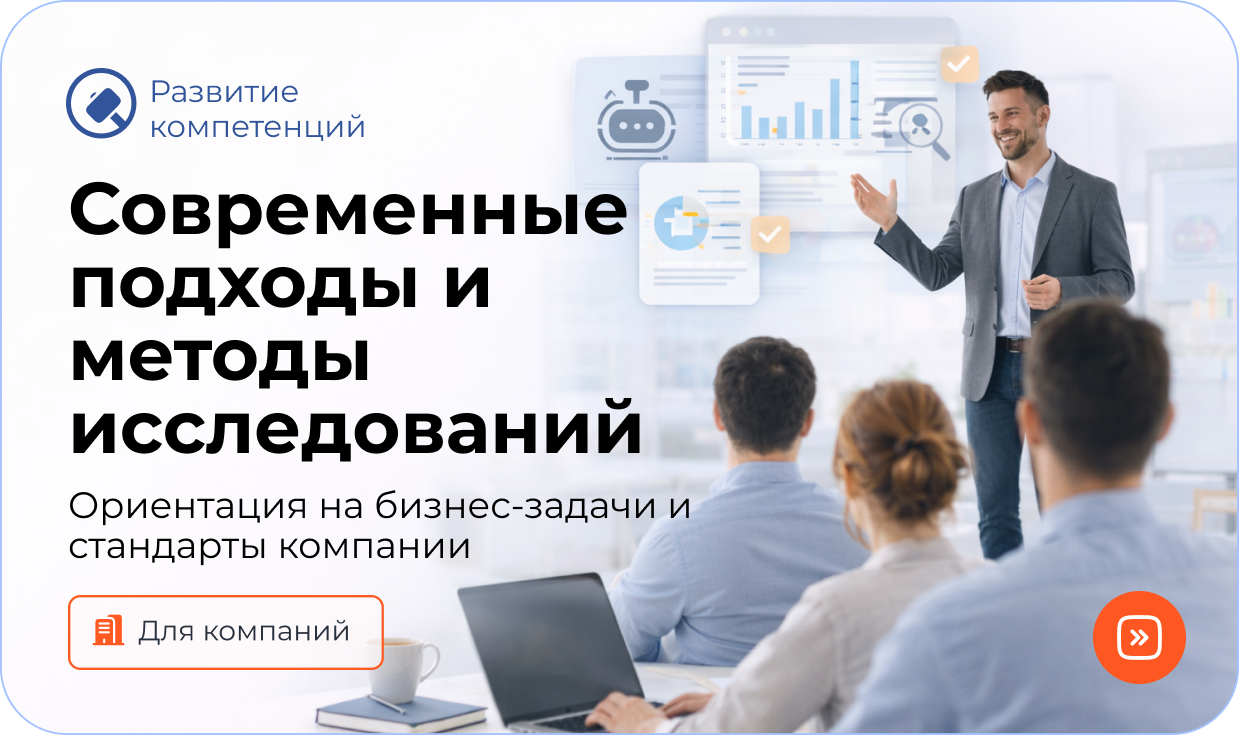 Развитие компетенций

Современные подходы и методы исследований

Ориентация на бизнес-задачи и стандарты компании

Для компаний